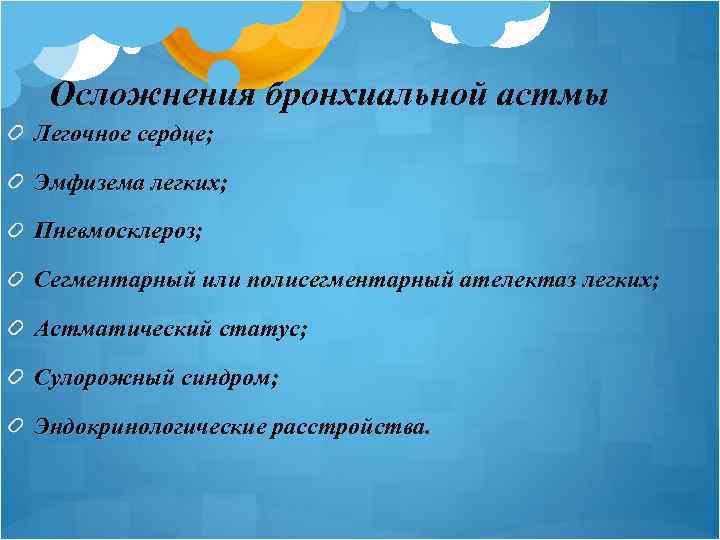 Осложнения бронхиальной астмы

Легочное сердце;

Эмфизема легких;

Пневмосклероз;

Сегментарный или полисегментарный ателектаз легких;

Астматический статус;

Сулорожный синдром;

Эндокринологические расстройства.